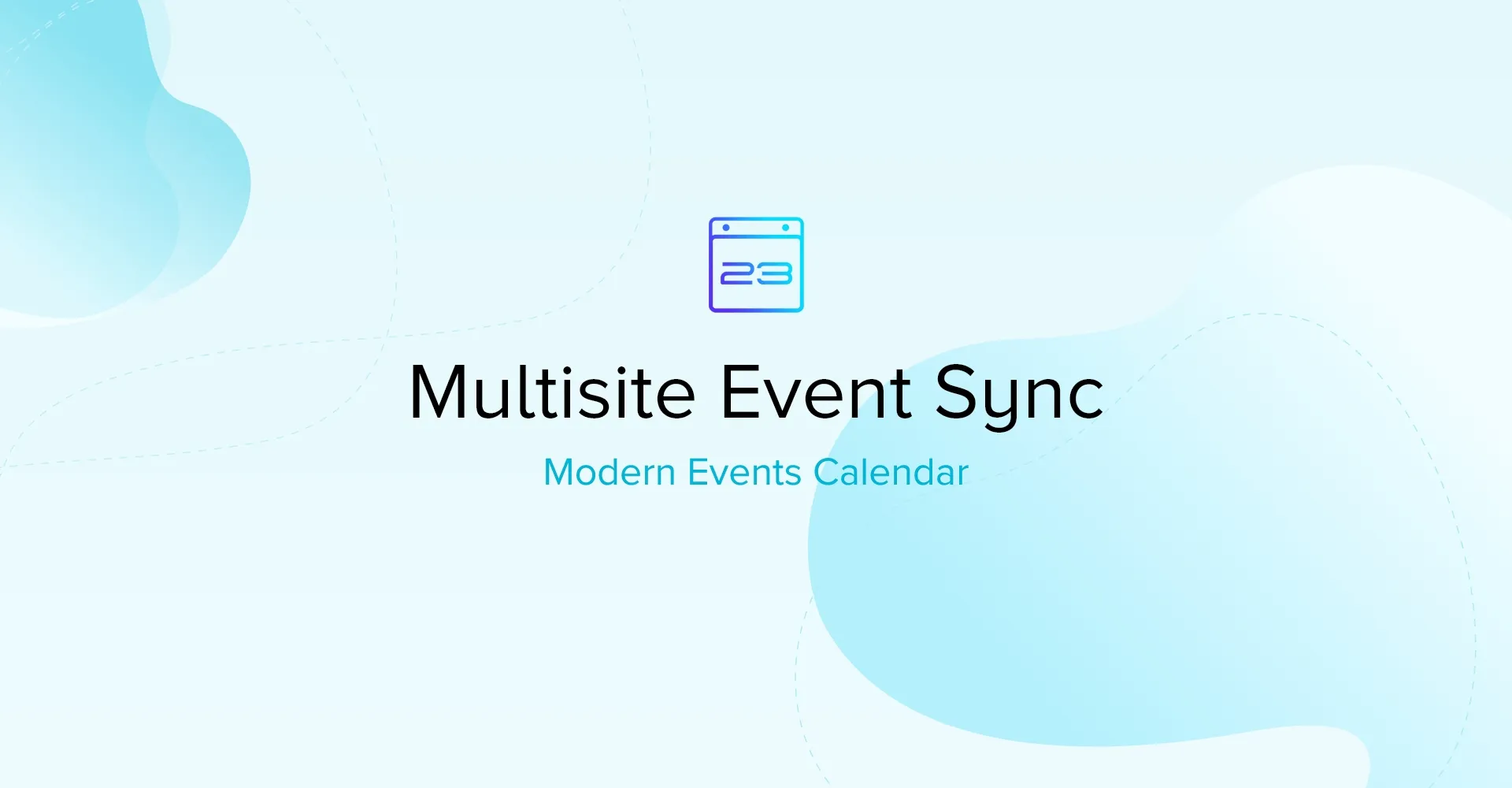 23

Multisite Event Sync

Modern Events Calendar